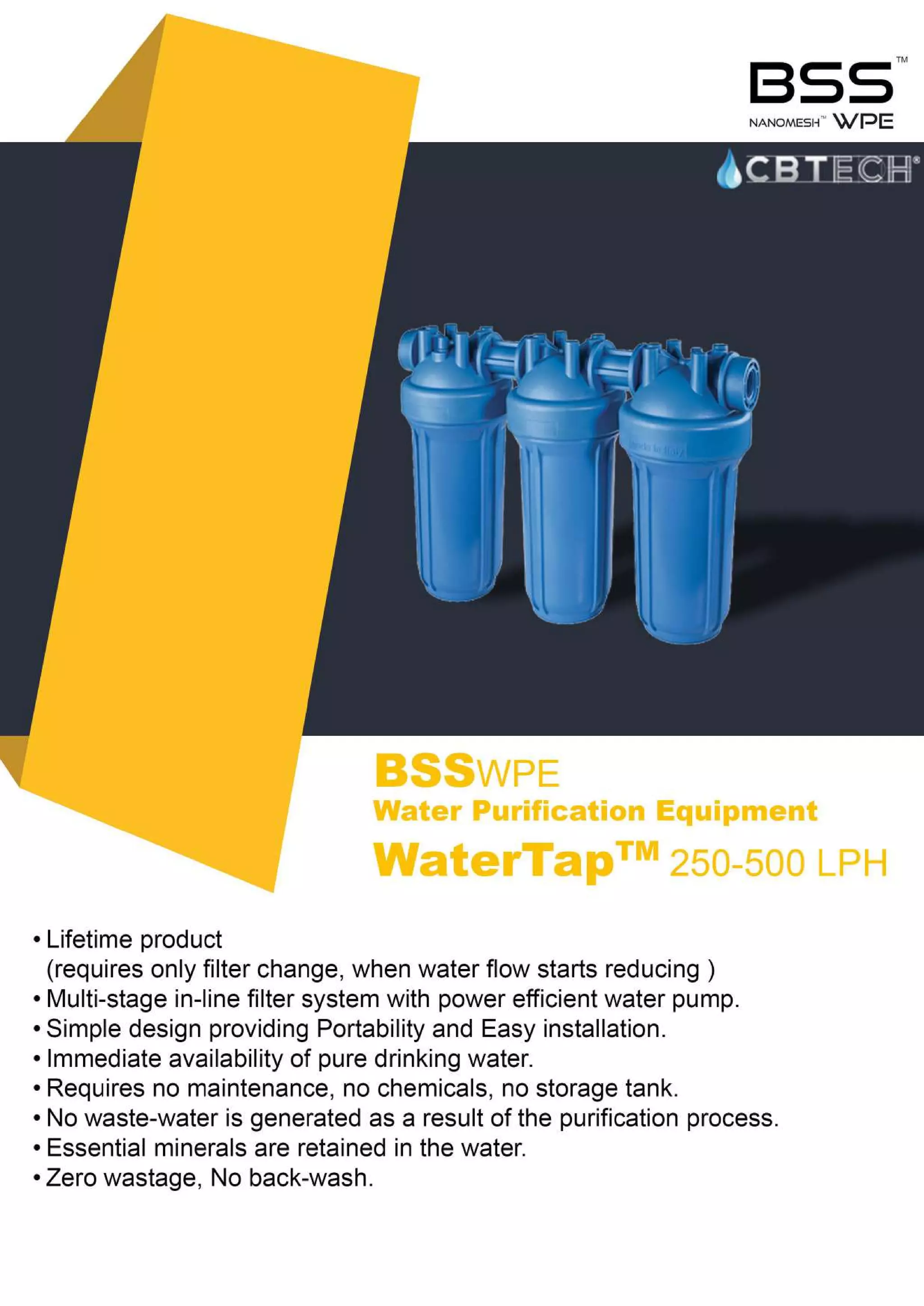 BSS™
NANOMESH™ WPE

CBTECH®

BSSWPE
Water Purification Equipment
WaterTap™ 250-500 LPH

• Lifetime product
(requires only filter change, when water flow starts reducing )
• Multi-stage in-line filter system with power efficient water pump.
• Simple design providing Portability and Easy installation.
• Immediate availability of pure drinking water.
• Requires no maintenance, no chemicals, no storage tank.
• No waste-water is generated as a result of the purification process.
• Essential minerals are retained in the water.
• Zero wastage, No back-wash.